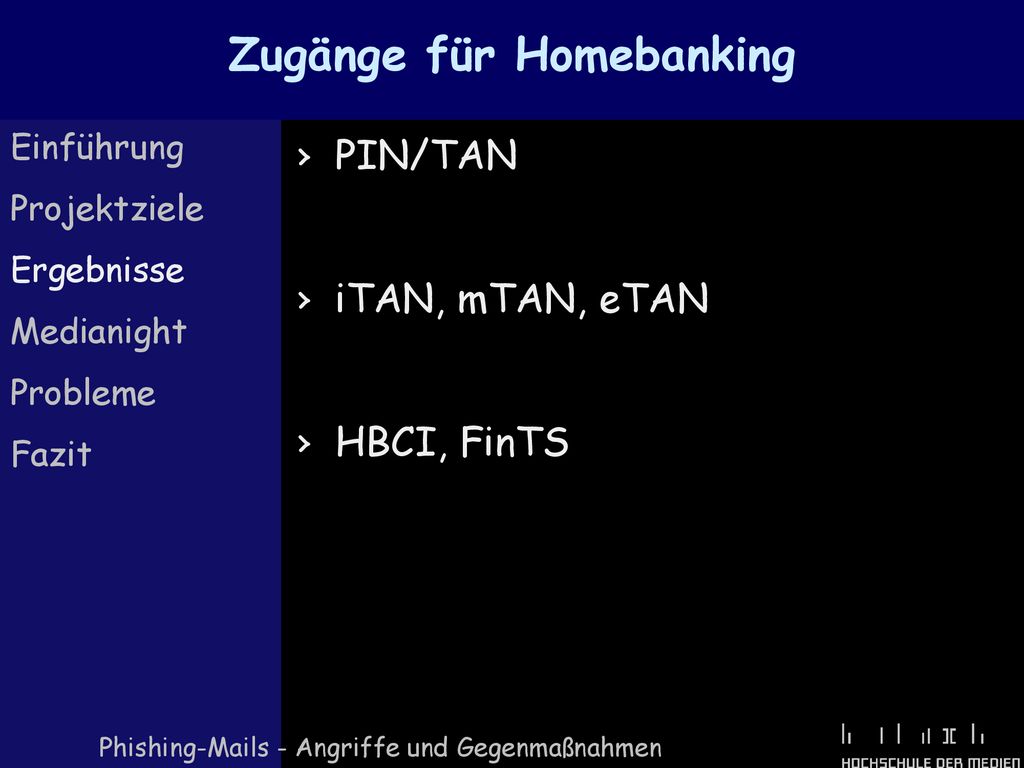 Zugänge für Homebanking

Einführung
Projektziele
Ergebnisse
Medianight
Probleme
Fazit

› PIN/TAN

› iTAN, mTAN, eTAN

› HBCI, FinTS

Phishing-Mails - Angriffe und Gegenmaßnahmen

HOCHSCHULE DER MEDIEN